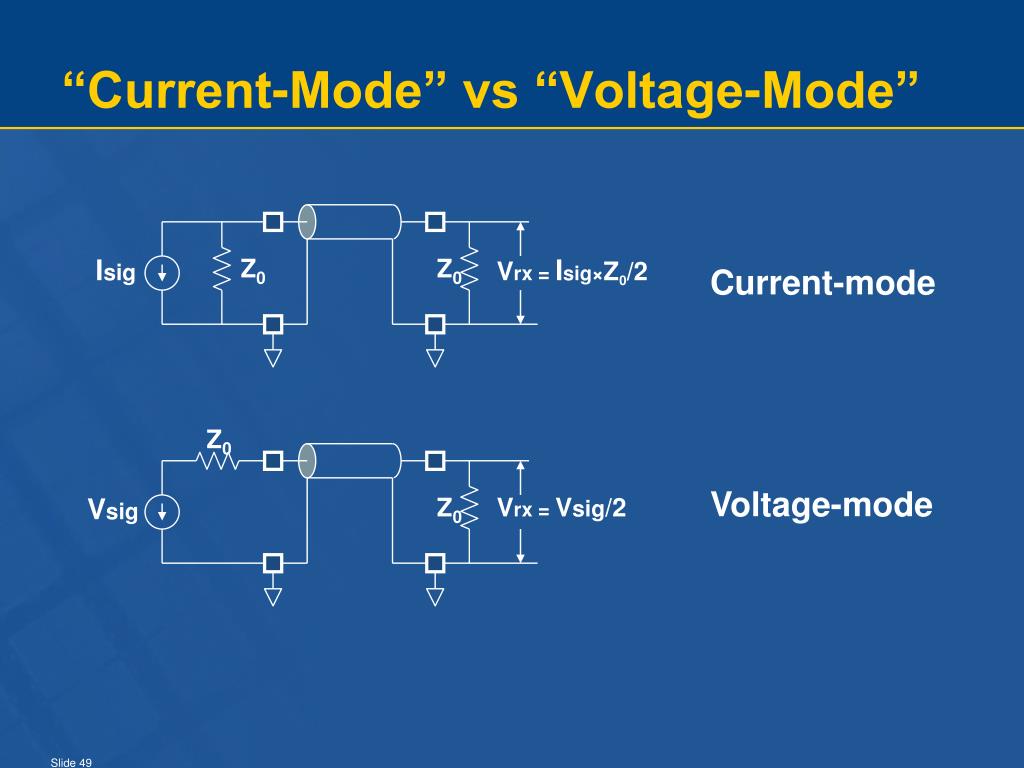 “Current-Mode” vs “Voltage-Mode”

$I_{sig}$ $Z_0$ $Z_0$ $V_{rx} = I_{sig} \times Z_0/2$

Current-mode

$Z_0$

$V_{sig}$ $Z_0$ $V_{rx} = V_{sig}/2$

Voltage-mode

Slide 49